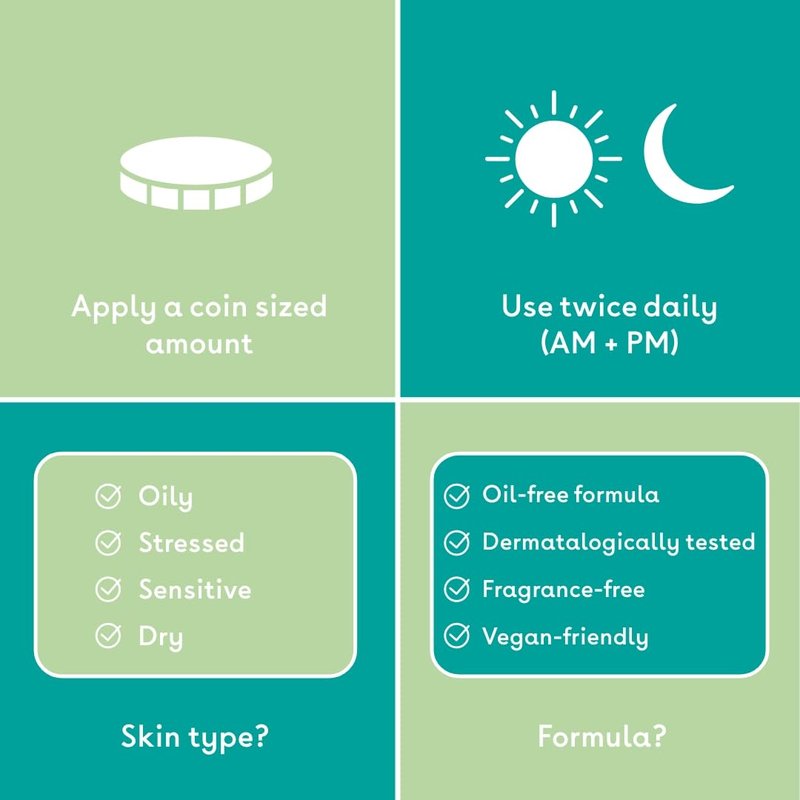 Apply a coin sized amount

Use twice daily (AM + PM)

Oily
Stressed
Sensitive
Dry

Skin type?

Oil-free formula
Dermatalogically tested
Fragrance-free
Vegan-friendly

Formula?